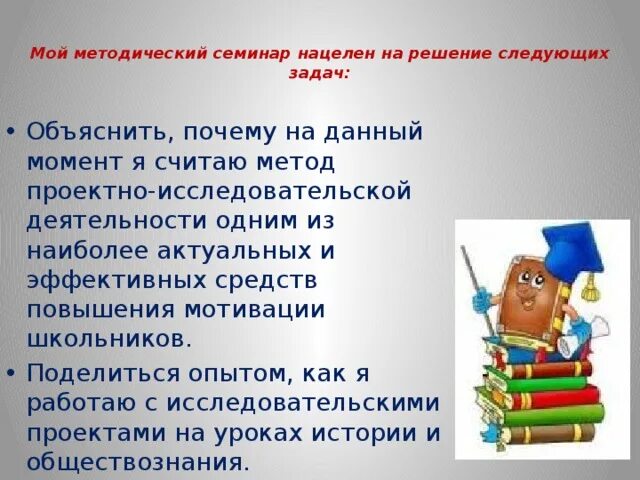 Мой методический семинар нацелен на решение следующих задач:

• Объяснить, почему на данный момент я считаю метод проектно-исследовательской деятельности одним из наиболее актуальных и эффективных средств повышения мотивации школьников.

• Поделиться опытом, как я работаю с исследовательскими проектами на уроках истории и обществознания.